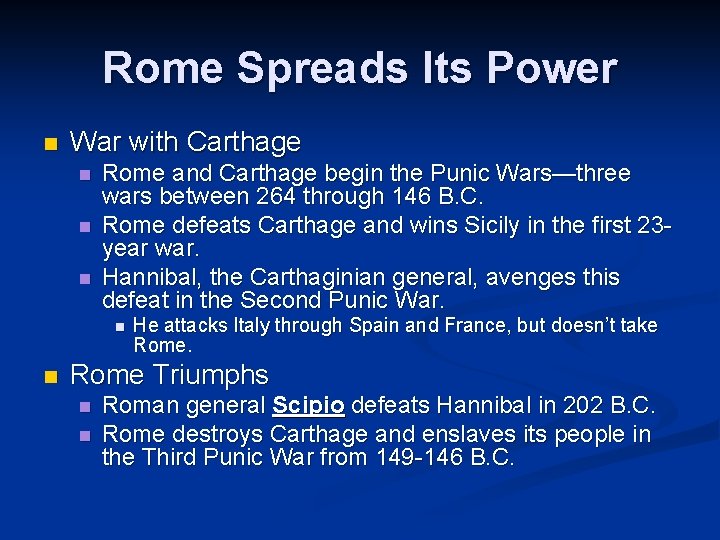 Rome Spreads Its Power

War with Carthage

Rome and Carthage begin the Punic Wars—three wars between 264 through 146 B.C.

Rome defeats Carthage and wins Sicily in the first 23-year war.

Hannibal, the Carthaginian general, avenges this defeat in the Second Punic War.

He attacks Italy through Spain and France, but doesn't take Rome.

Rome Triumphs

Roman general Scipio defeats Hannibal in 202 B.C.

Rome destroys Carthage and enslaves its people in the Third Punic War from 149-146 B.C.